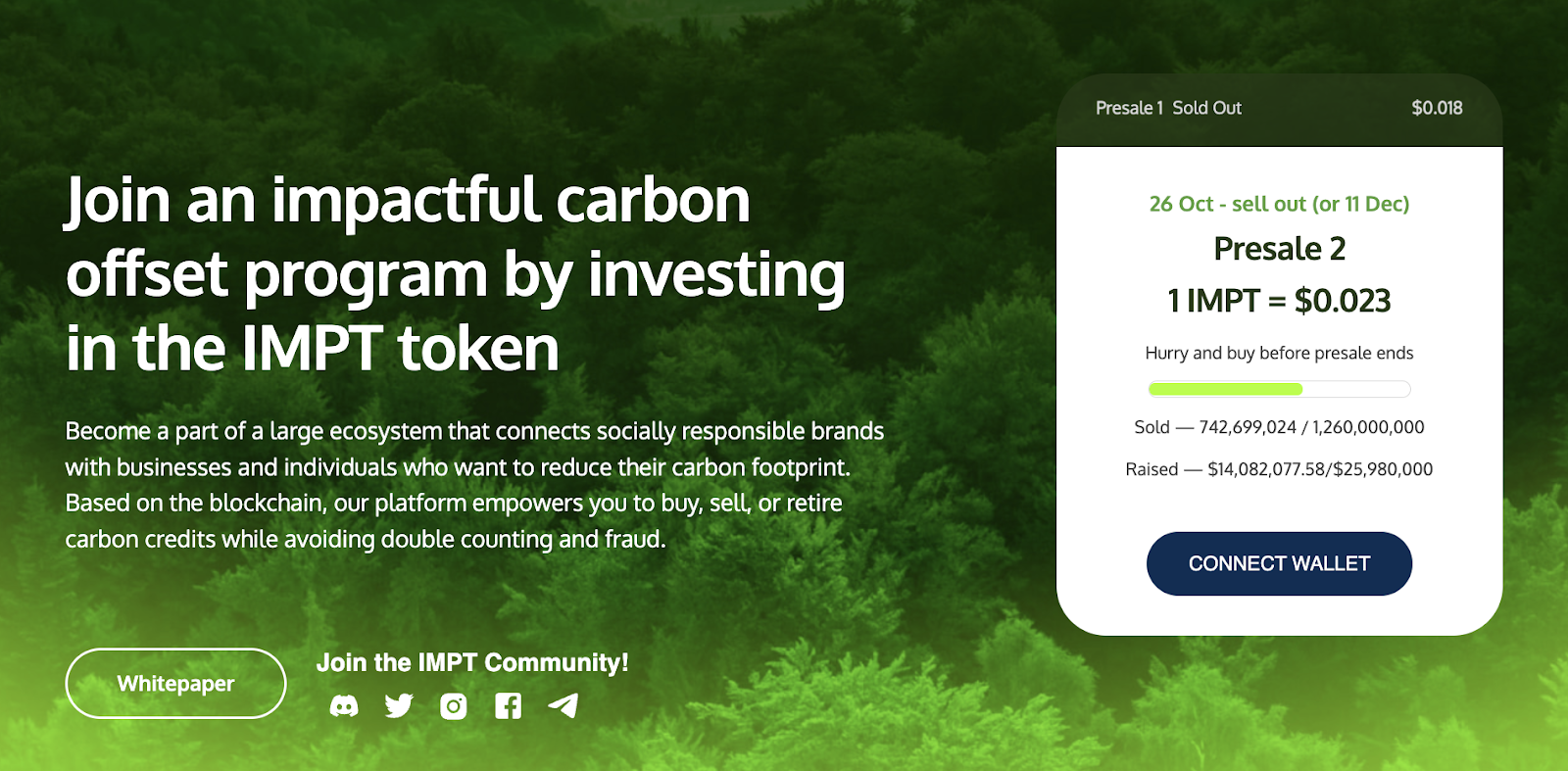 Join an impactful carbon offset program by investing in the IMPT token

Become a part of a large ecosystem that connects socially responsible brands with businesses and individuals who want to reduce their carbon footprint. Based on the blockchain, our platform empowers you to buy, sell, or retire carbon credits while avoiding double counting and fraud.

Whitepaper

Join the IMPT Community!

Presale 1 Sold Out $0.018

26 Oct - sell out (or 11 Dec)

Presale 2

1 IMPT = $0.023

Hurry and buy before presale ends

Sold — 742,699,024 / 1,260,000,000

Raised — $14,082,077.58/$25,980,000

CONNECT WALLET